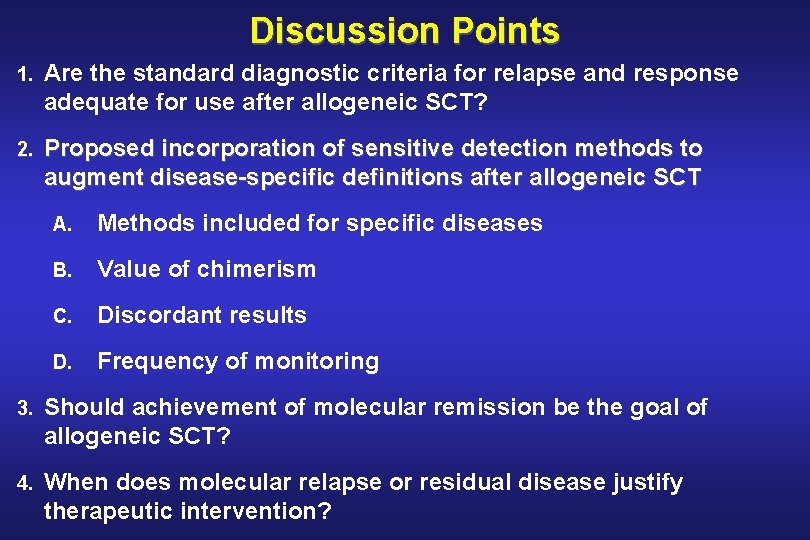 Discussion Points

1. Are the standard diagnostic criteria for relapse and response adequate for use after allogeneic SCT?

2. Proposed incorporation of sensitive detection methods to augment disease-specific definitions after allogeneic SCT

A. Methods included for specific diseases

B. Value of chimerism

C. Discordant results

D. Frequency of monitoring

3. Should achievement of molecular remission be the goal of allogeneic SCT?

4. When does molecular relapse or residual disease justify therapeutic intervention?